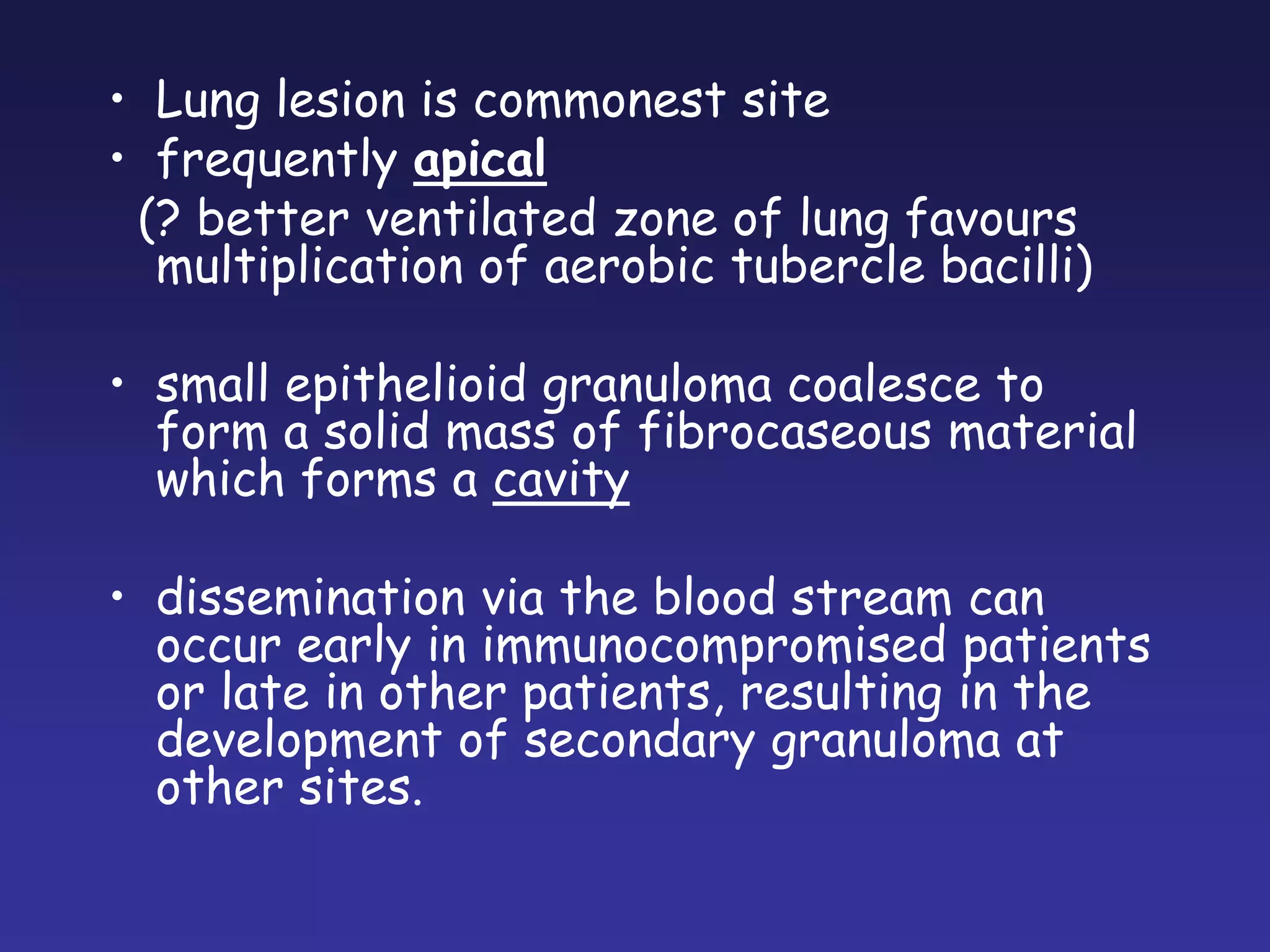 • Lung lesion is commonest site
• frequently apical
(? better ventilated zone of lung favours multiplication of aerobic tubercle bacilli)

• small epithelioid granuloma coalesce to form a solid mass of fibrocaseous material which forms a cavity

• dissemination via the blood stream can occur early in immunocompromised patients or late in other patients, resulting in the development of secondary granuloma at other sites.